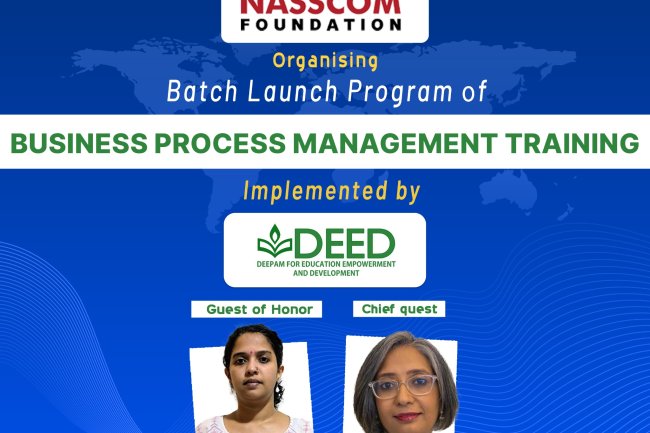 NASSCOM FOUNDATION

Organising

Batch Launch Program of

BUSINESS PROCESS MANAGEMENT TRAINING

Implemented by

DEED

DEEPAM FOR EDUCATION EMPOWERMENT AND DEVELOPMENT

Guest of Honor

Chief quest